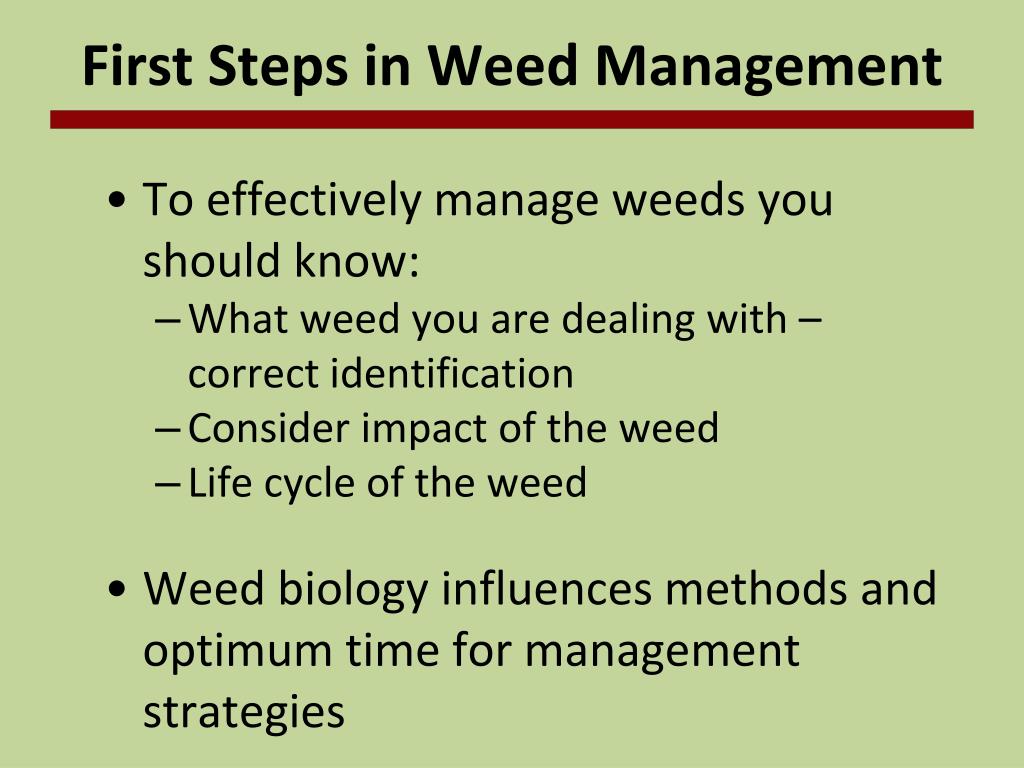 First Steps in Weed Management

• To effectively manage weeds you should know:
– What weed you are dealing with – correct identification
– Consider impact of the weed
– Life cycle of the weed

• Weed biology influences methods and optimum time for management strategies